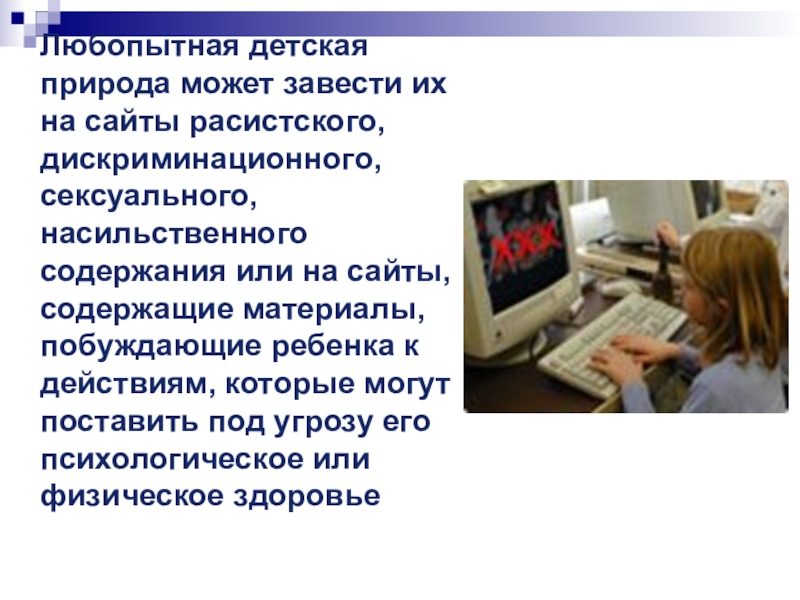 Любопытная детская природа может завести их на сайты расистского, дискриминационного, сексуального, насильственного содержания или на сайты, содержащие материалы, побуждающие ребенка к действиям, которые могут поставить под угрозу его психологическое или физическое здоровье

XXX